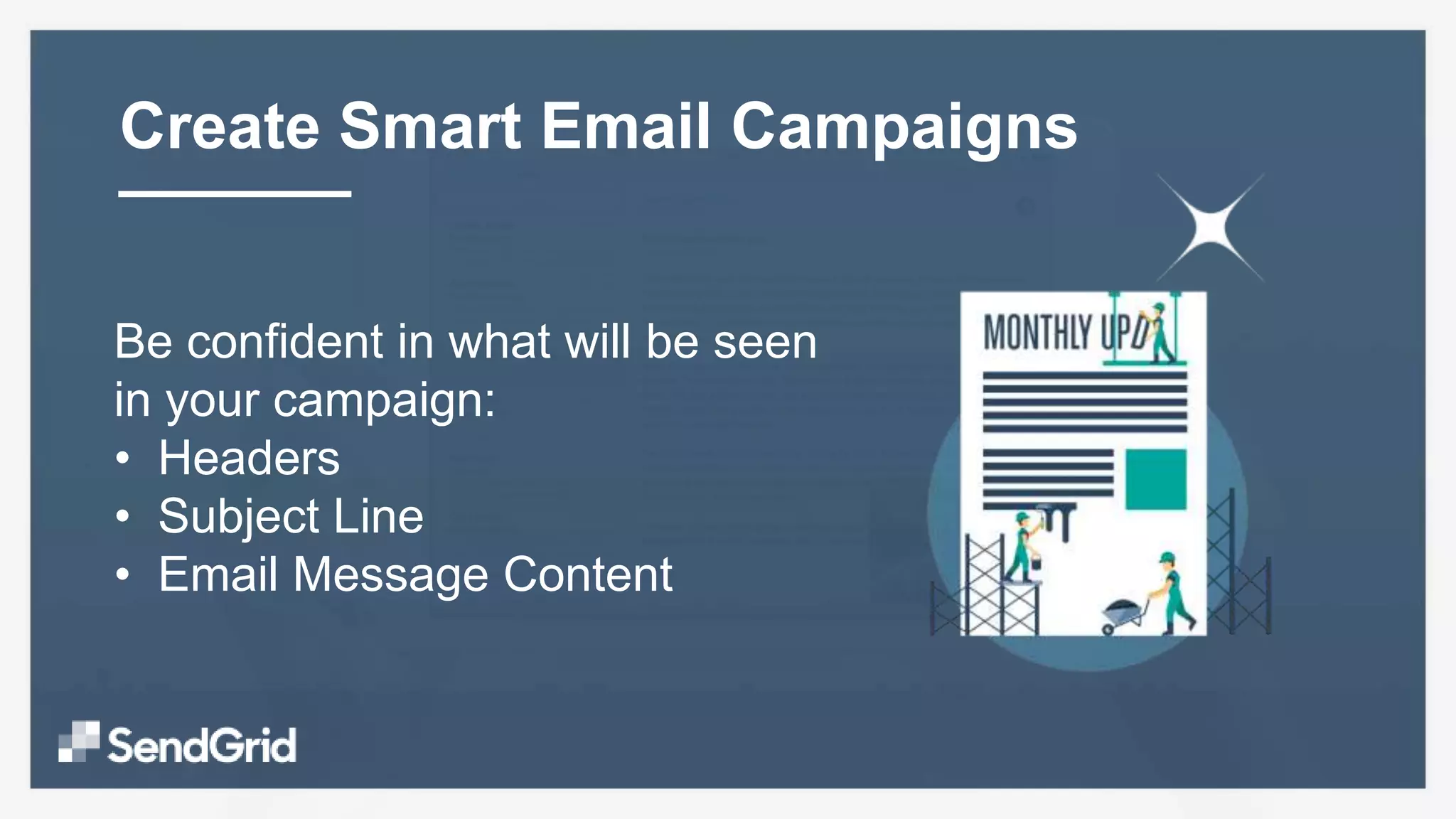 Create Smart Email Campaigns

Be confident in what will be seen in your campaign:
• Headers
• Subject Line
• Email Message Content

MONTHLY UPD

SendGrid